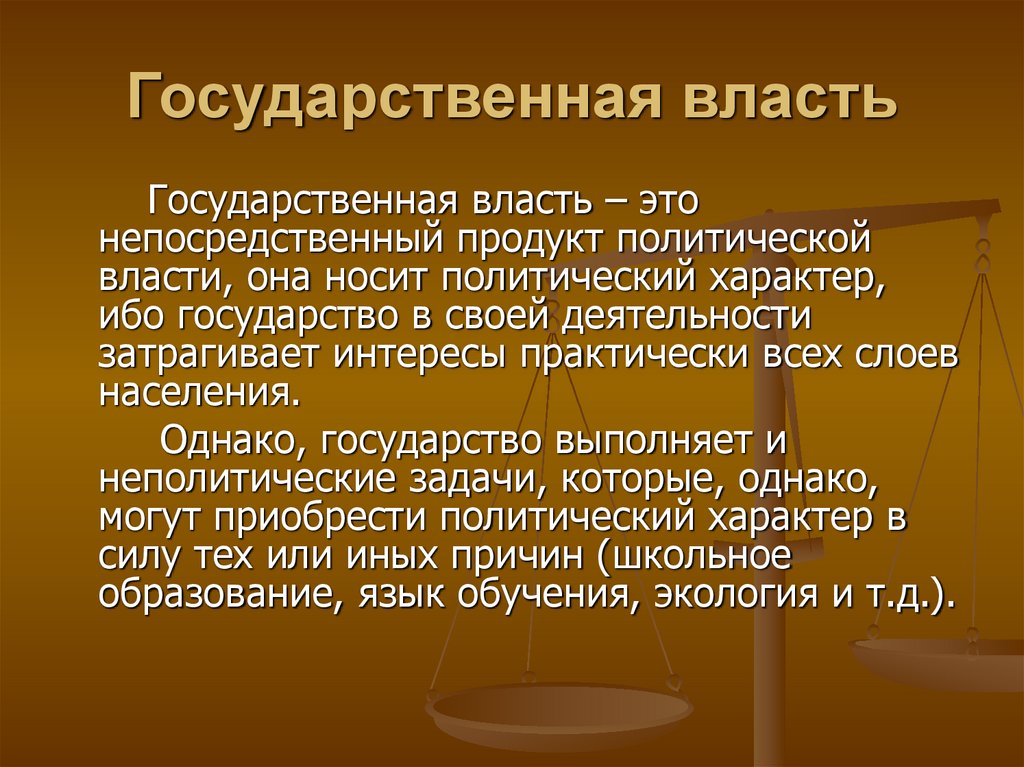 Государственная власть

Государственная власть – это непосредственный продукт политической власти, она носит политический характер, ибо государство в своей деятельности затрагивает интересы практически всех слоев населения.

Однако, государство выполняет и неполитические задачи, которые, однако, могут приобрести политический характер в силу тех или иных причин (школьное образование, язык обучения, экология и т.д.).